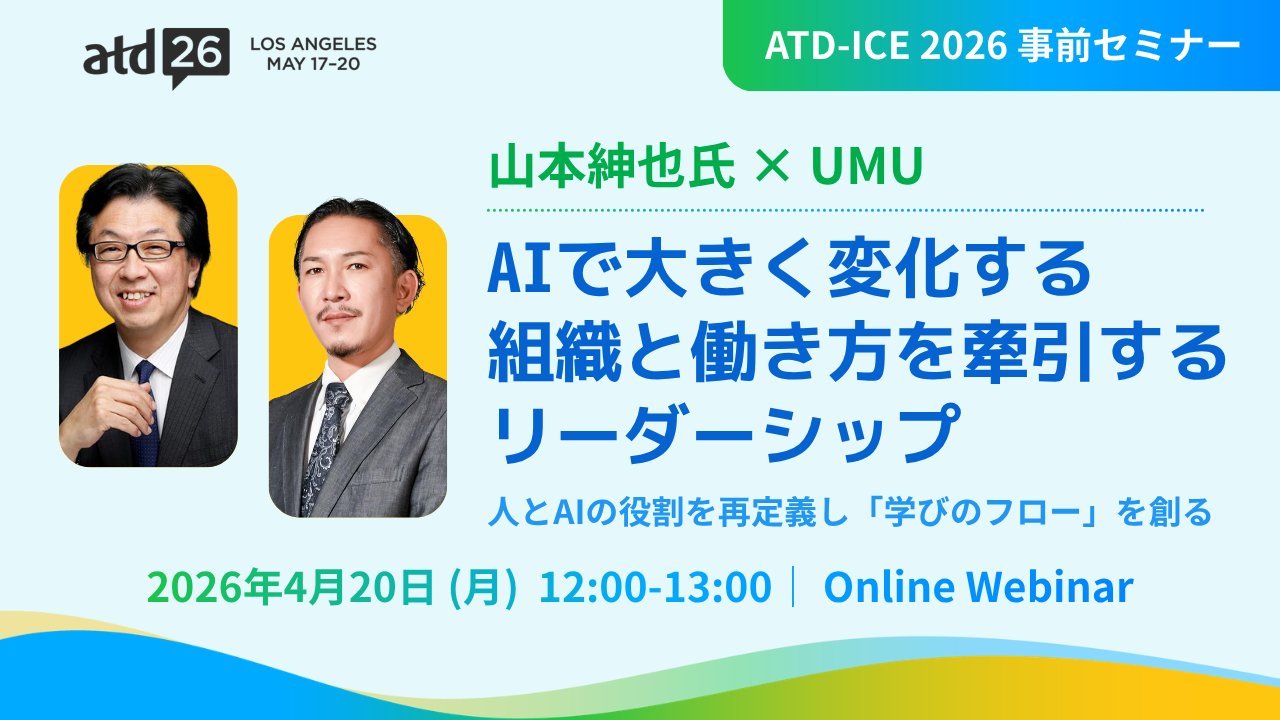 atd 26 LOS ANGELES MAY 17-20

ATD-ICE 2026 事前セミナー

山本紳也氏 × UMU

AIで大きく変化する
組織と働き方を牽引する
リーダーシップ

人とAIの役割を再定義し「学びのフロー」を創る

2026年4月20日 (月) 12:00-13:00 | Online Webinar